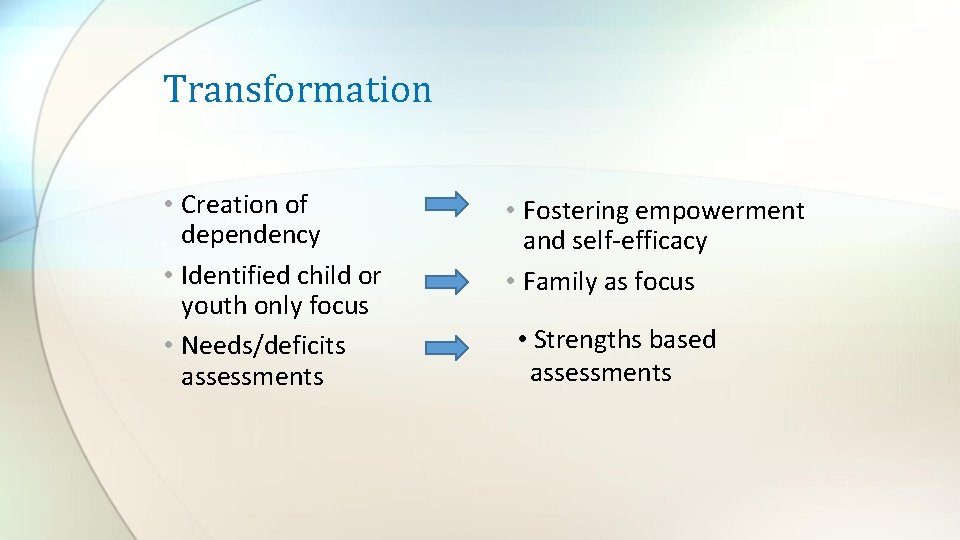 Transformation

• Creation of dependency

• Identified child or youth only focus

• Needs/deficits assessments

• Fostering empowerment and self-efficacy

• Family as focus

• Strengths based assessments